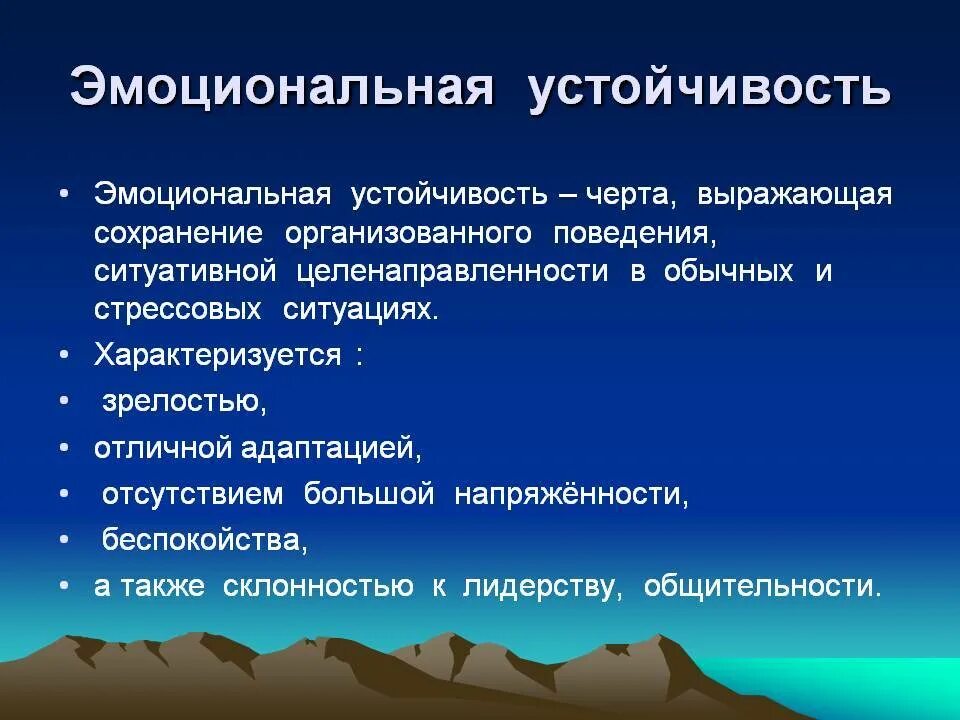 Эмоциональная устойчивость

• Эмоциональная устойчивость – черта, выражающая сохранение организованного поведения, ситуативной целенаправленности в обычных и стрессовых ситуациях.
• Характеризуется :
• зрелостью,
• отличной адаптацией,
• отсутствием большой напряжённости,
• беспокойства,
• а также склонностью к лидерству, общительности.